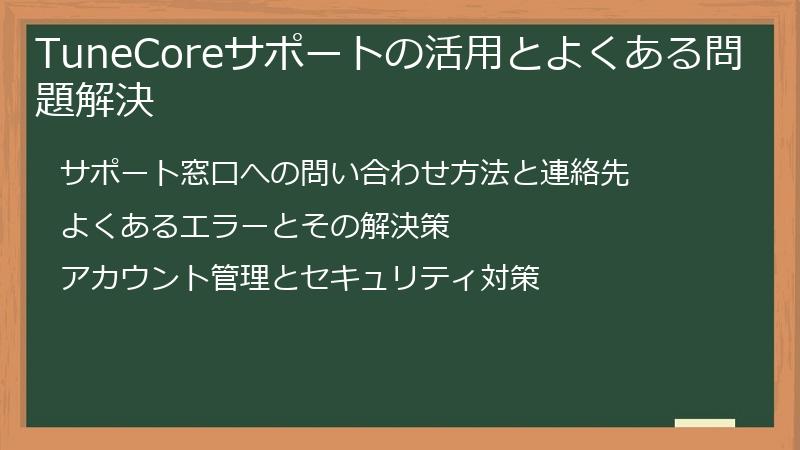 TuneCoreサポートの活用とよくある問題解決

サポート窓口への問い合わせ方法と連絡先

よくあるエラーとその解決策

アカウント管理とセキュリティ対策